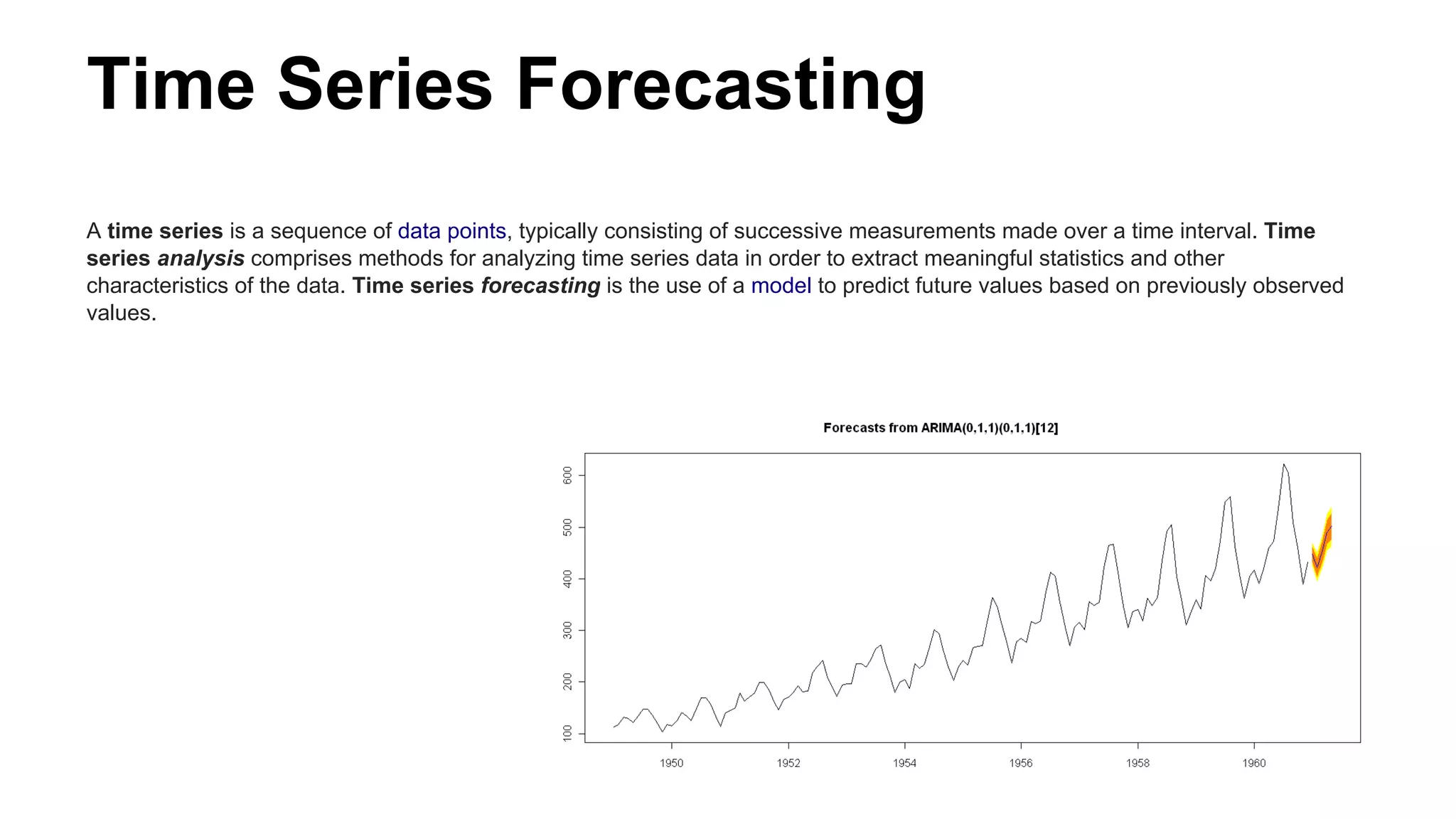 Time Series Forecasting

A time series is a sequence of data points, typically consisting of successive measurements made over a time interval. Time series analysis comprises methods for analyzing time series data in order to extract meaningful statistics and other characteristics of the data. Time series forecasting is the use of a model to predict future values based on previously observed values.

Forecasts from ARIMA(0,1,1)(0,1,1)[12]

600
500
400
300
200
100

1950 1952 1954 1956 1958 1960